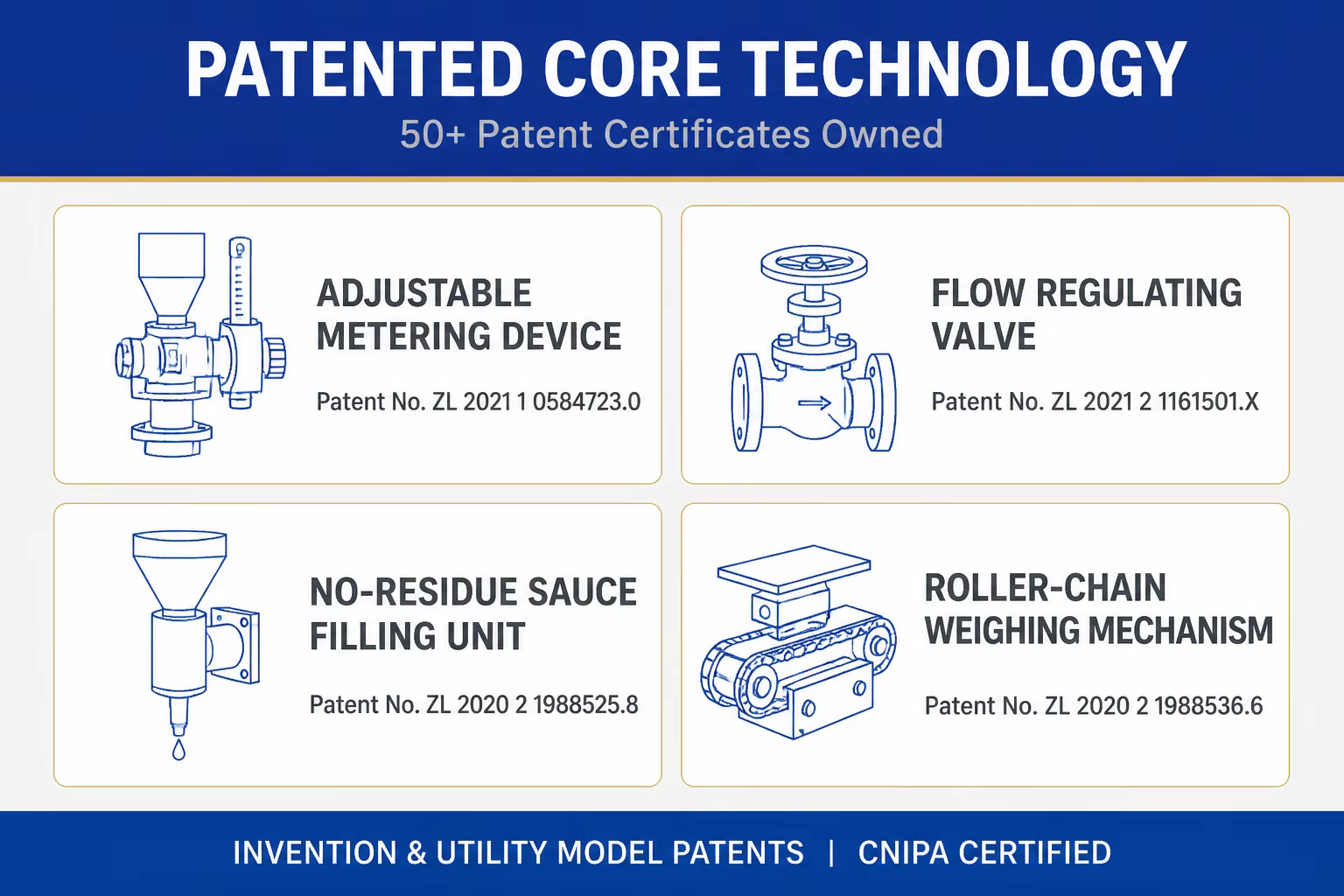 PATENTED CORE TECHNOLOGY
50+ Patent Certificates Owned

ADJUSTABLE METERING DEVICE
Patent No. ZL 2021 1 0584723.0

FLOW REGULATING VALVE
Patent No. ZL 2021 2 1161501.X

NO-RESIDUE SAUCE FILLING UNIT
Patent No. ZL 2020 2 1988525.8

ROLLER-CHAIN WEIGHING MECHANISM
Patent No. ZL 2020 2 1988536.6

INVENTION & UTILITY MODEL PATENTS | CNIPA CERTIFIED